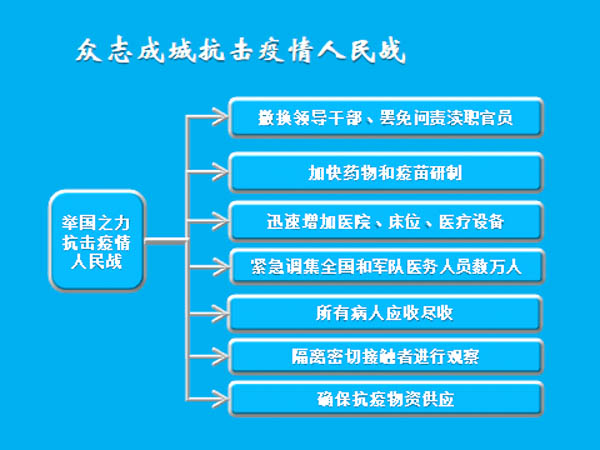 众志成城抗击疫情人民战

举国之力抗击疫情人民战

撤换领导干部、罢免问责渎职官员

加快药物和疫苗研制

迅速增加医院、床位、医疗设备

紧急调集全国和军队医务人员数万人

所有病人应收尽收

隔离密切接触者进行观察

确保抗疫物资供应